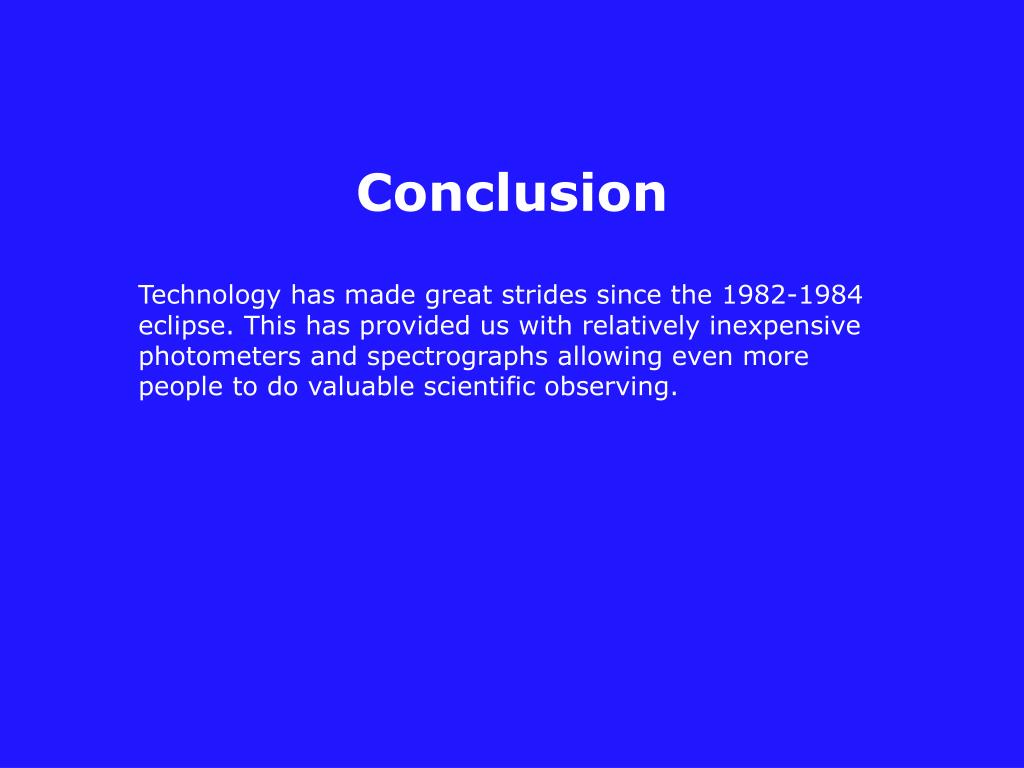 Conclusion

Technology has made great strides since the 1982-1984 eclipse. This has provided us with relatively inexpensive photometers and spectrographs allowing even more people to do valuable scientific observing.